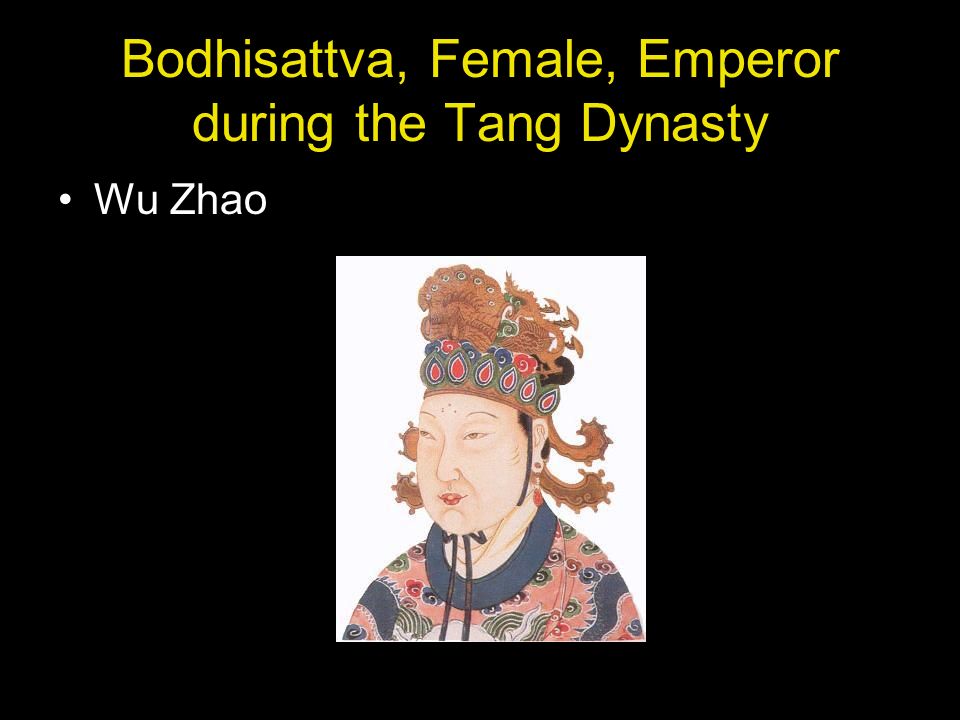 Bodhisattva, Female, Emperor during the Tang Dynasty

• Wu Zhao